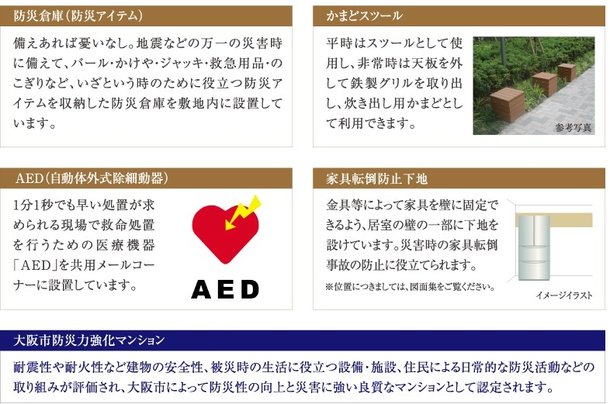 防災倉庫(防災アイテム)

備えあれば憂いなし。地震などの万一の災害時に備えて、バール・かけや・ジャッキ・救急用品・のこぎりなど、いざという時のために役立つ防災アイテムを収納した防災倉庫を敷地内に設置しています。

かまどスツール

平時はスツールとして使用し、非常時は天板を外して鉄製グリルを取り出し、炊き出し用かまどとして利用できます。

参考写真

AED(自動体外式除細動器)

1分1秒でも早い処置が求められる現場で救命処置を行うための医療機器「AED」を共用メールコーナーに設置しています。

AED

家具転倒防止下地

金具等によって家具を壁に固定できるよう、居室の壁の一部に下地を設けています。災害時の家具転倒事故の防止に役立てられます。

※位置につきましては、図面集をご覧ください。

イメージイラスト

大阪市防災力強化マンション

耐震性や耐火性など建物の安全性、被災時の生活に役立つ設備・施設、住民による日常的な防災活動などの取り組みが評価され、大阪市によって防災性の向上と災害に強い良質なマンションとして認定されます。